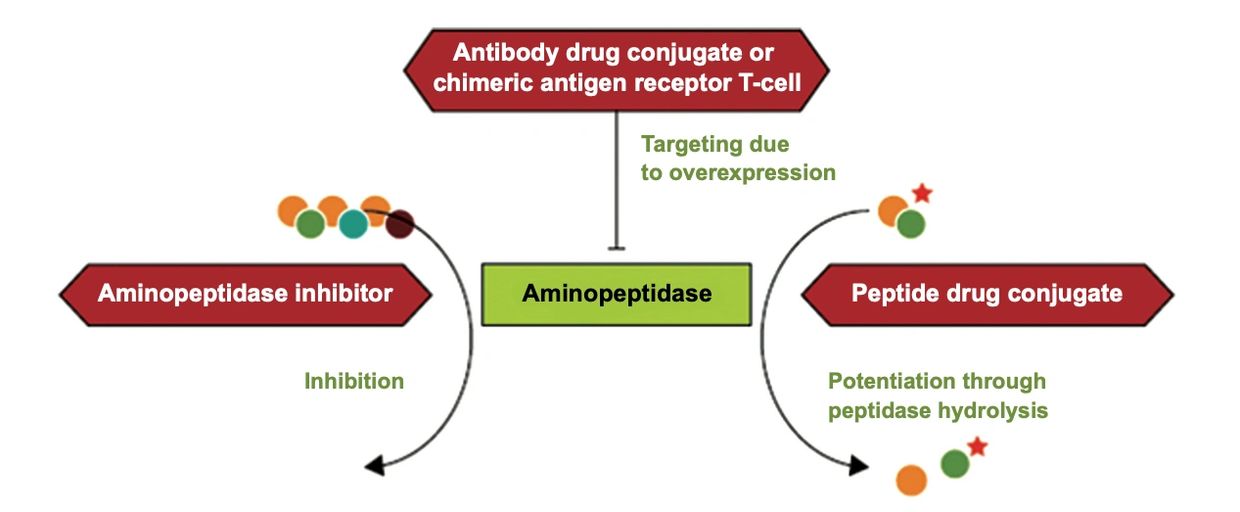 Antibody drug conjugate or chimeric antigen receptor T-cell

Targeting due to overexpression

Aminopeptidase inhibitor

Aminopeptidase

Peptide drug conjugate

Inhibition

Potentiation through peptidase hydrolysis